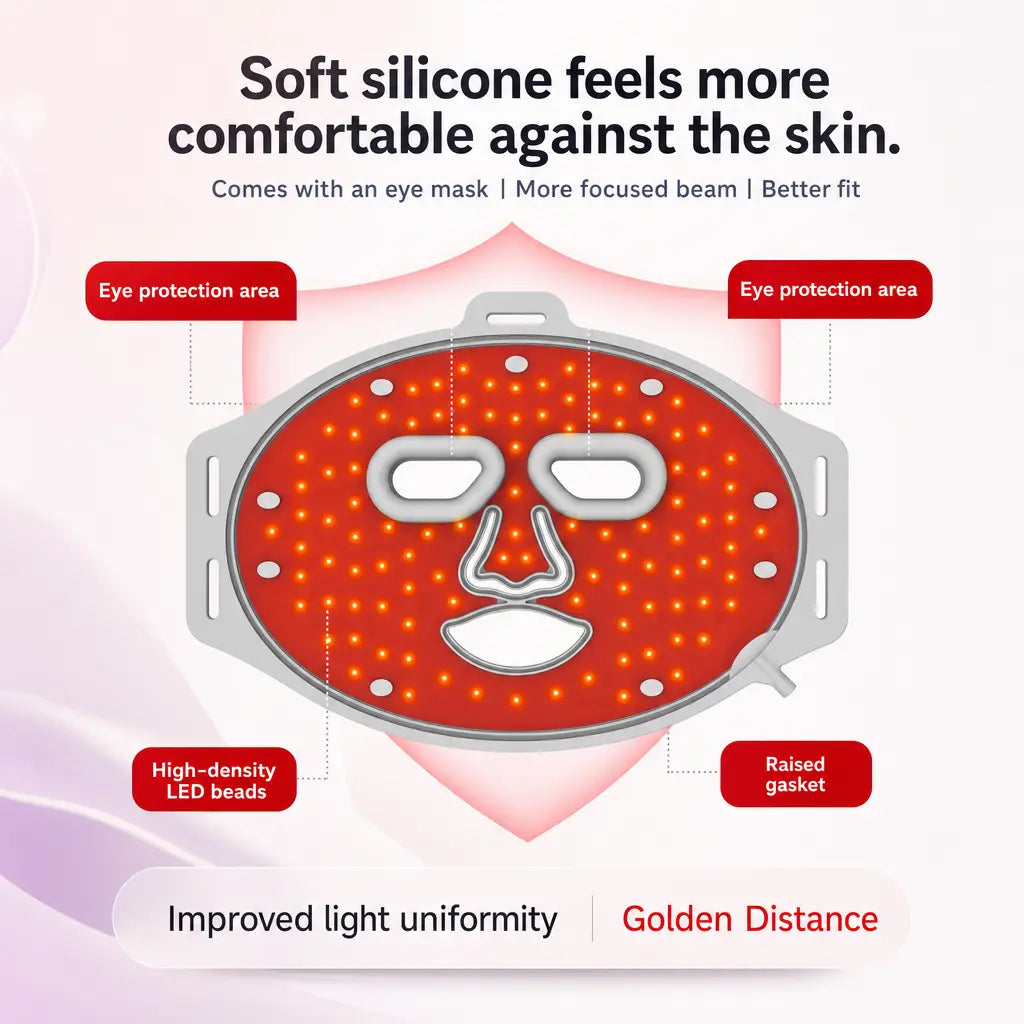 Soft silicone feels more comfortable against the skin.

Comes with an eye mask | More focused beam | Better fit

Eye protection area

Eye protection area

High-density LED beads

Raised gasket

Improved light uniformity | Golden Distance